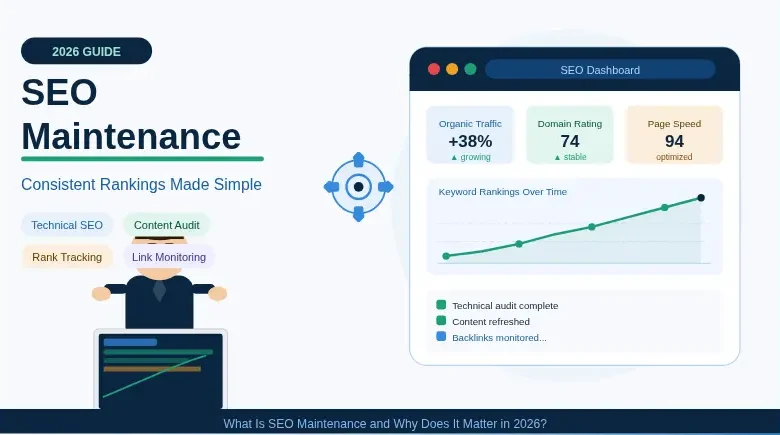 2026 GUIDE

SEO Maintenance

Consistent Rankings Made Simple

Technical SEO
Content Audit
Rank Tracking
Link Monitoring

SEO Dashboard

Organic Traffic
+38%
▲ growing

Domain Rating
74
▲ stable

Page Speed
94
optimized

Keyword Rankings Over Time

Technical audit complete
Content refreshed
Backlinks monitored...

What Is SEO Maintenance and Why Does It Matter in 2026?